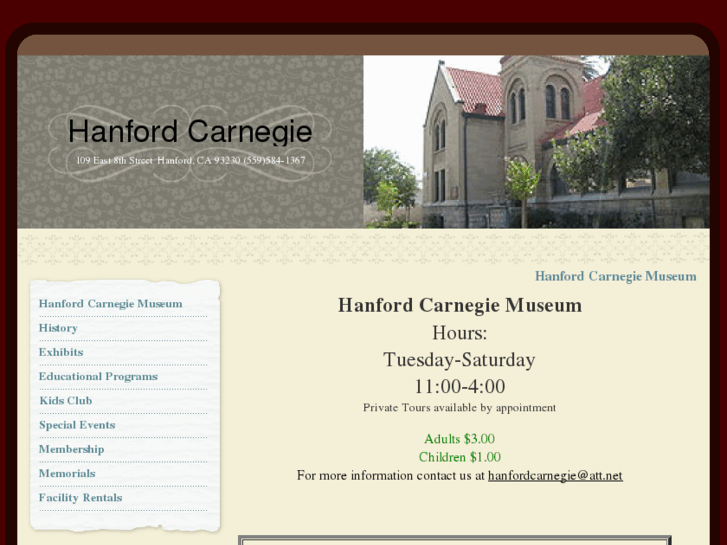 Hanford Carnegie

109 East 8th Street Hanford, CA 93230 (559)584-1367

Hanford Carnegie Museum

Hanford Carnegie Museum
History
Exhibits
Educational Programs
Kids Club
Special Events
Membership
Memorials
Facility Rentals

Hanford Carnegie Museum
Hours:
Tuesday-Saturday
11:00-4:00
Private Tours available by appointment

Adults $3.00
Children $1.00
For more information contact us at hanfordcarnegie@att.net